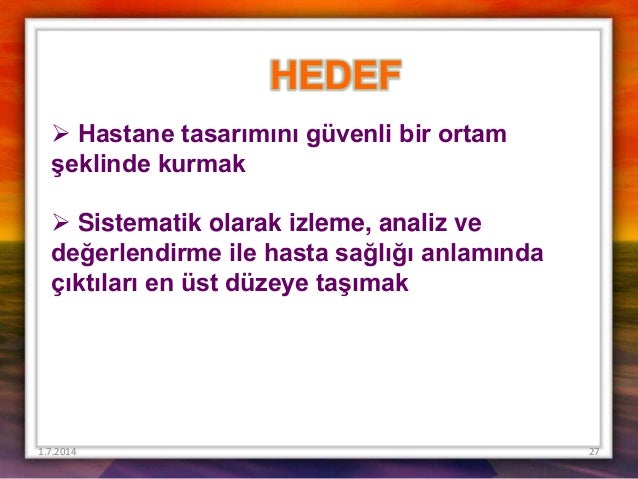 HEDEF

➢ Hastane tasarımını güvenli bir ortam şeklinde kurmak

➢ Sistematik olarak izleme, analiz ve değerlendirme ile hasta sağlığı anlamında çıktıları en üst düzeye taşımak

1.7.2014

27